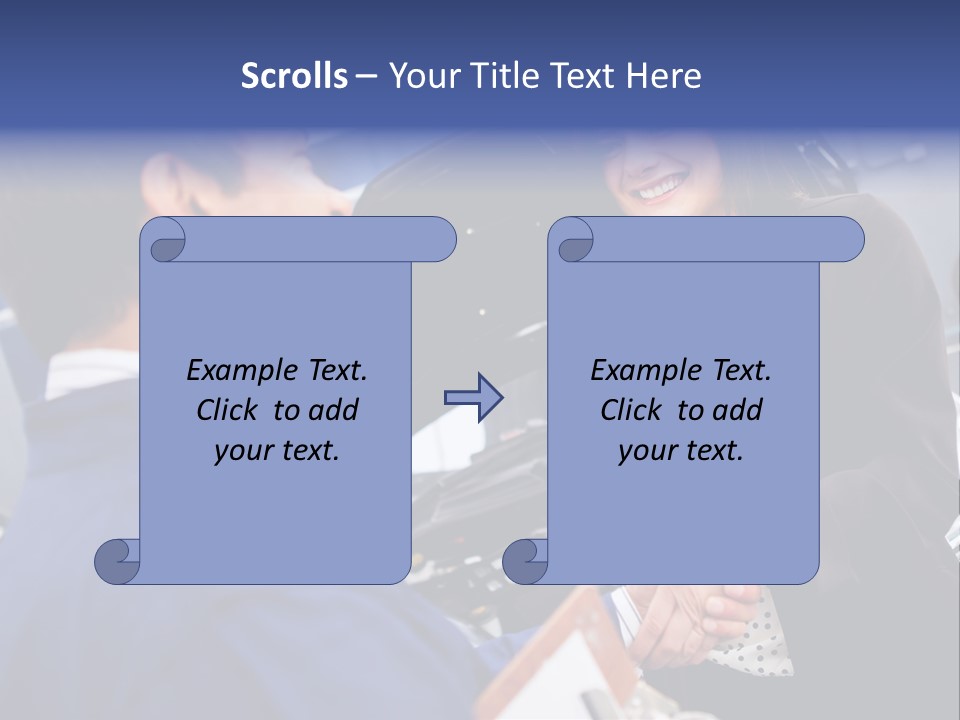 Scrolls – Your Title Text Here

Example Text. Click to add your text.

Example Text. Click to add your text.